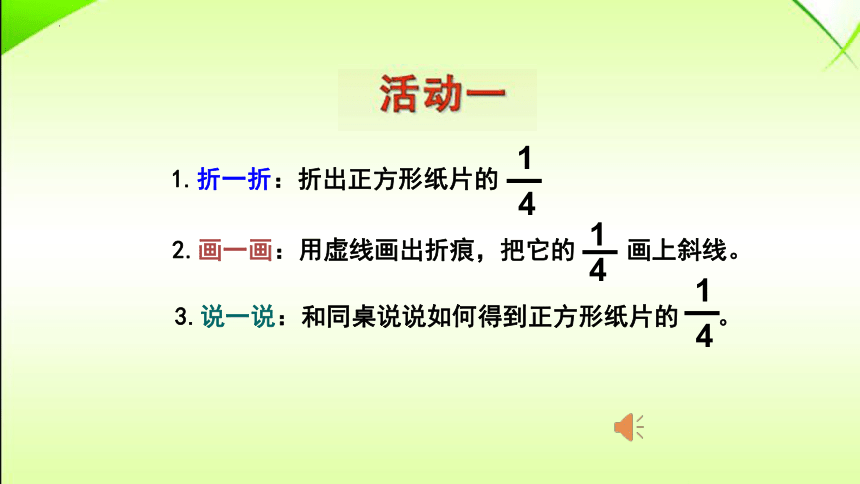 活动一

1. 折一折：折出正方形纸片的 $\frac{1}{4}$

2. 画一画：用虚线画出折痕，把它的 $\frac{1}{4}$ 画上斜线。

3. 说一说：和同桌说说如何得到正方形纸片的 $\frac{1}{4}$。